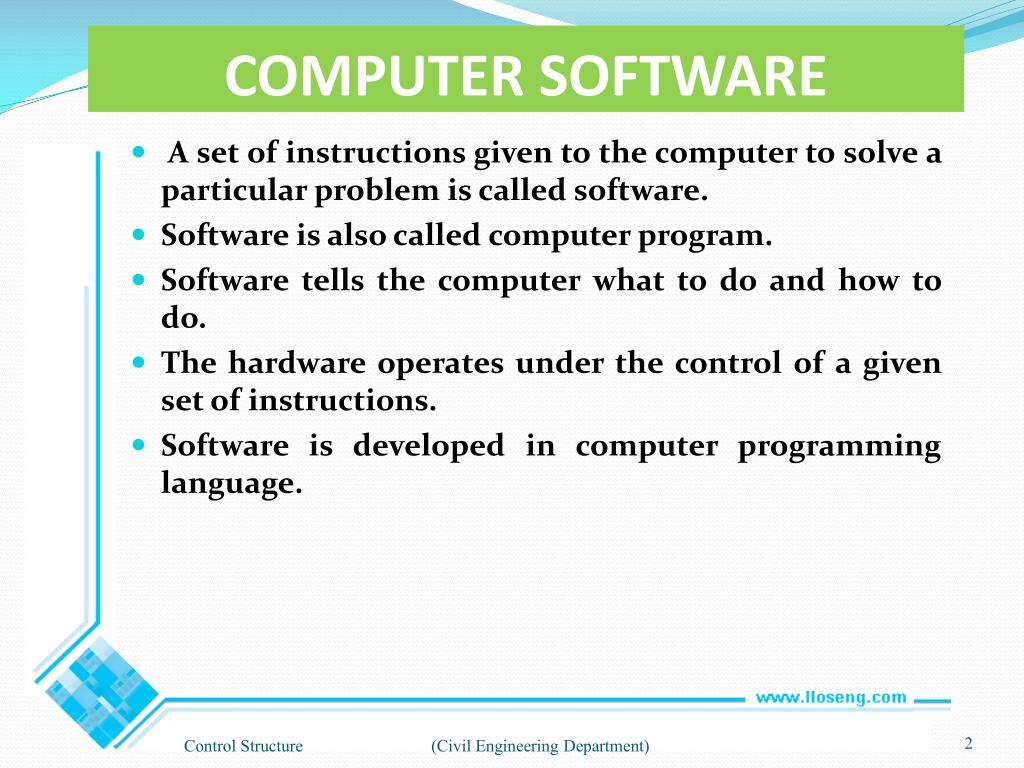 COMPUTER SOFTWARE

- A set of instructions given to the computer to solve a particular problem is called software.
- Software is also called computer program.
- Software tells the computer what to do and how to do.
- The hardware operates under the control of a given set of instructions.
- Software is developed in computer programming language.

www.lloseng.com

Control Structure (Civil Engineering Department) 2